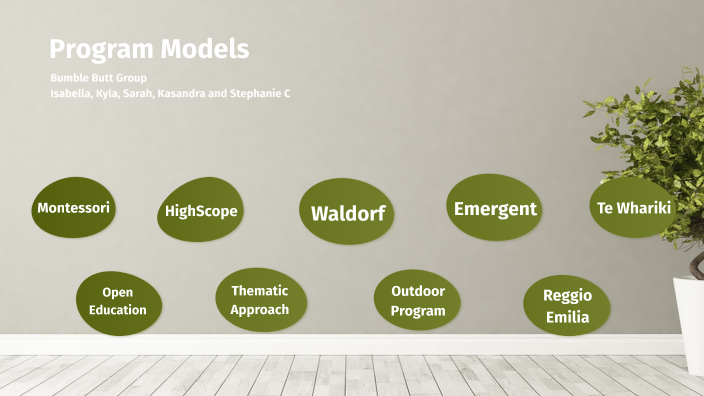 Program Models

Bumble Butt Group
Isabella, Kyla, Sarah, Kasandra and Stephanie C

Montessori

HighScope

Waldorf

Emergent

Te Whariki

Open Education

Thematic Approach

Outdoor Program

Reggio Emilia